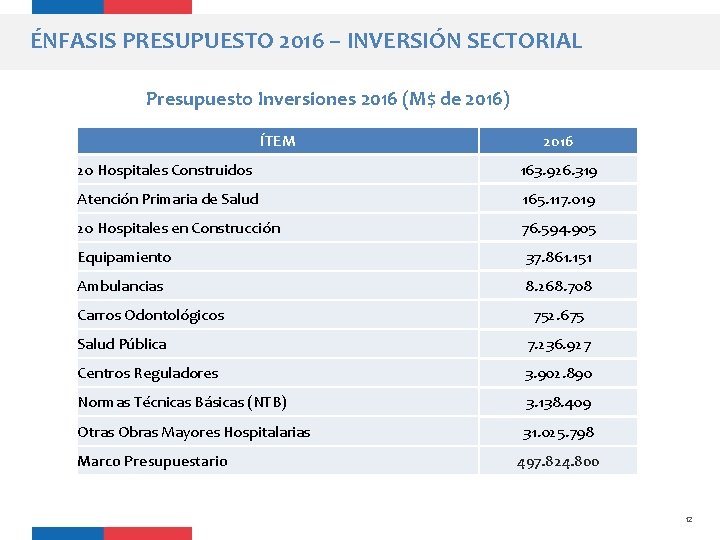 ÉNFASIS PRESUPUESTO 2016 – INVERSIÓN SECTORIAL

Presupuesto Inversiones 2016 (M$ de 2016)

| ÍTEM | 2016 |
|---|---|
| 20 Hospitales Construidos | 163.926.319 |
| Atención Primaria de Salud | 165.117.019 |
| 20 Hospitales en Construcción | 76.594.905 |
| Equipamiento | 37.861.151 |
| Ambulancias | 8.268.708 |
| Carros Odontológicos | 752.675 |
| Salud Pública | 7.236.927 |
| Centros Reguladores | 3.902.890 |
| Normas Técnicas Básicas (NTB) | 3.138.409 |
| Otras Obras Mayores Hospitalarias | 31.025.798 |
| Marco Presupuestario | 497.824.800 |

12